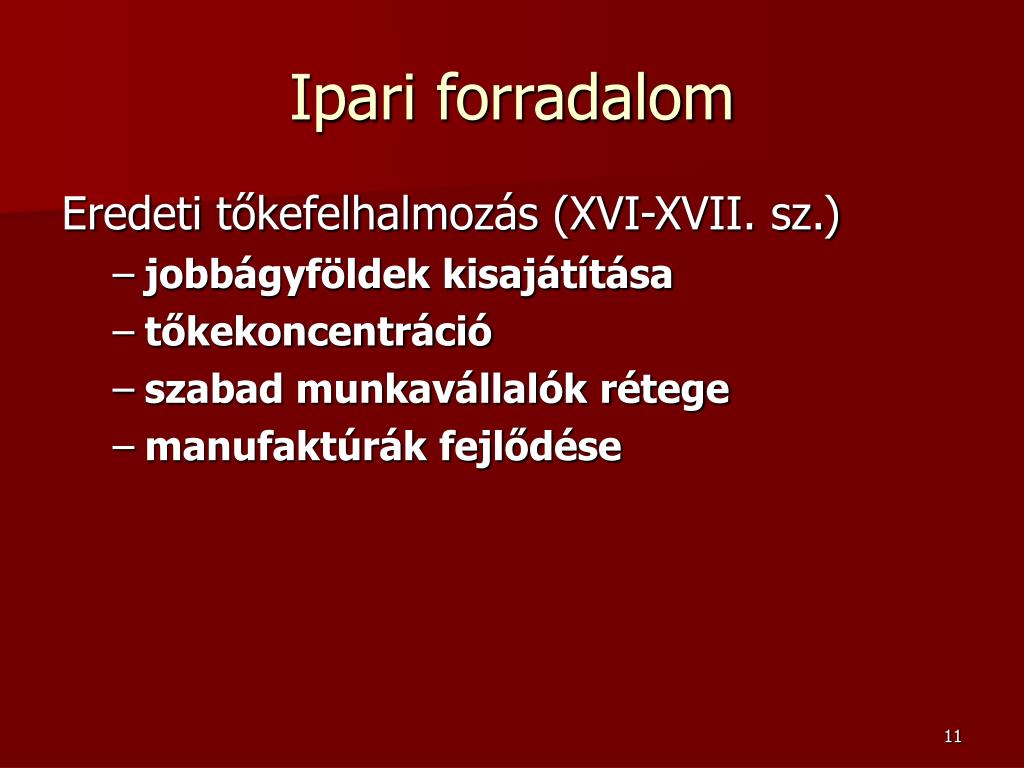 Ipari forradalom

Eredeti tőkefelhalmozás (XVI-XVII. sz.)

– jobbágyföldek kisajátítása
– tőkekoncentráció
– szabad munkavállalók rétege
– manufaktúrák fejlődése

11